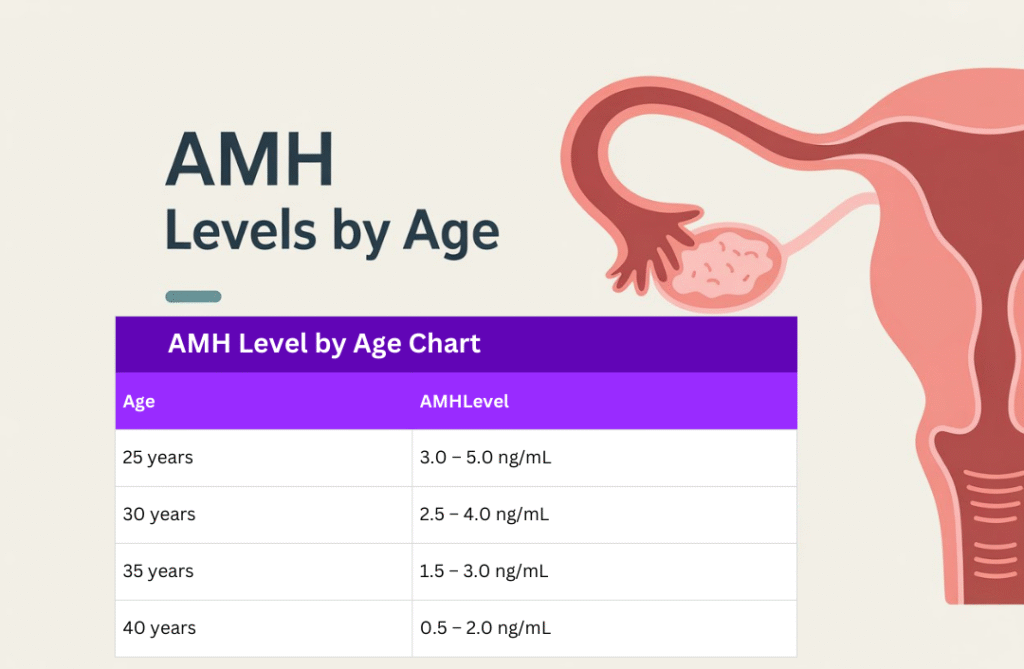 AMH
Levels by Age

AMH Level by Age Chart

| Age | AMHLevel |
|---|---|
| 25 years | 3.0 – 5.0 ng/mL |
| 30 years | 2.5 – 4.0 ng/mL |
| 35 years | 1.5 – 3.0 ng/mL |
| 40 years | 0.5 – 2.0 ng/mL |